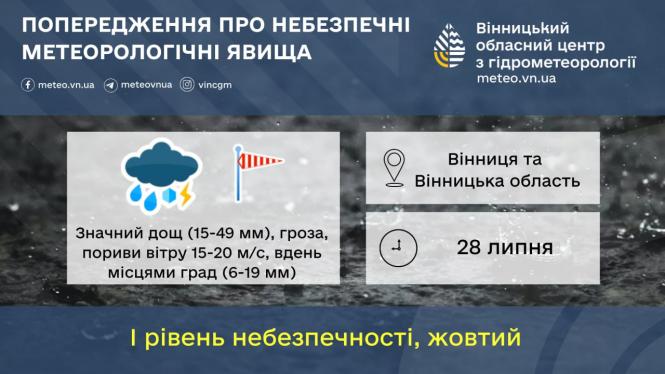 ПОПЕРЕДЖЕННЯ ПРО НЕБЕЗПЕЧНІ МЕТЕОРОЛОГІЧНІ ЯВИЩА

meteo.vn.ua meteovnua vincgm

Вінницький обласний центр з гідрометеорології
meteo.vn.ua

Значний дощ (15-49 мм), гроза, пориви вітру 15-20 м/с, вдень місцями град (6-19 мм)

Вінниця та Вінницька область

28 липня

І рівень небезпечності, жовтий